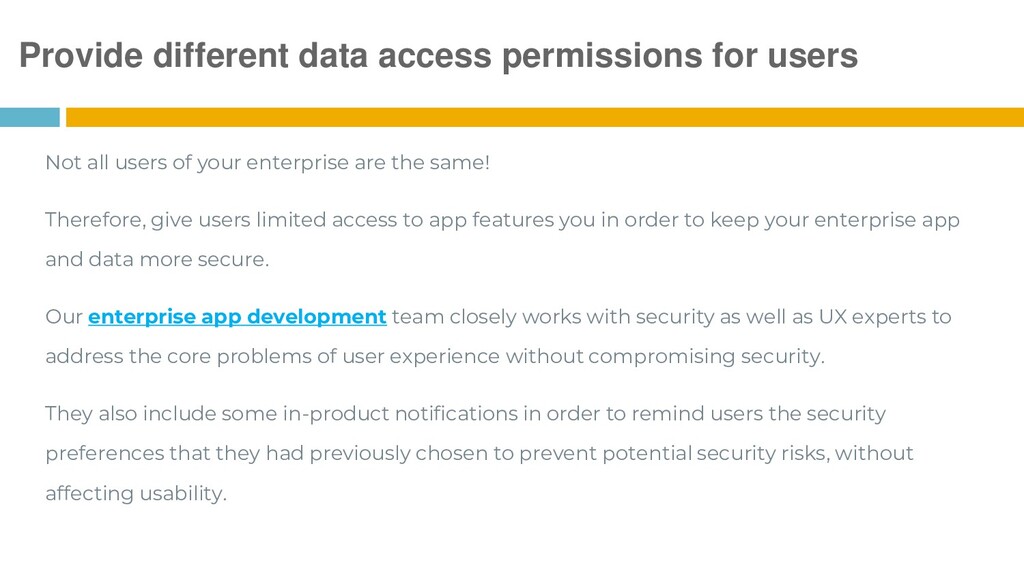 Provide different data access permissions for users

Not all users of your enterprise are the same!

Therefore, give users limited access to app features you in order to keep your enterprise app and data more secure.

Our enterprise app development team closely works with security as well as UX experts to address the core problems of user experience without compromising security.

They also include some in-product notifications in order to remind users the security preferences that they had previously chosen to prevent potential security risks, without affecting usability.